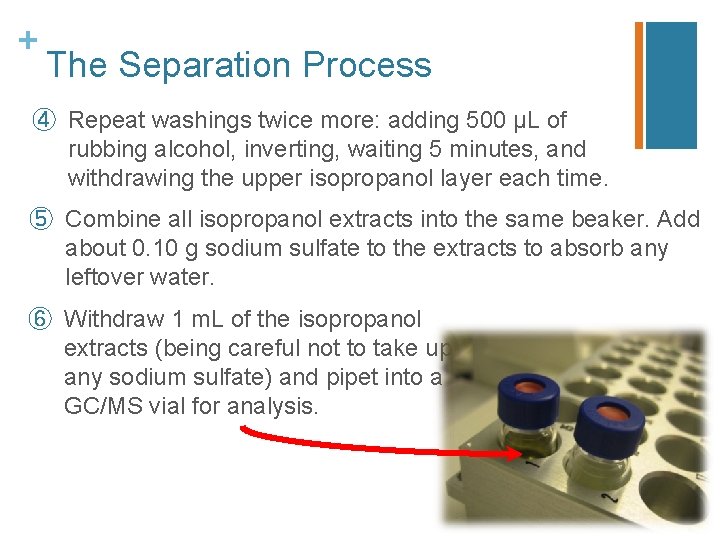 + The Separation Process

④ Repeat washings twice more: adding 500 μL of rubbing alcohol, inverting, waiting 5 minutes, and withdrawing the upper isopropanol layer each time.

⑤ Combine all isopropanol extracts into the same beaker. Add about 0.10 g sodium sulfate to the extracts to absorb any leftover water.

⑥ Withdraw 1 mL of the isopropanol extracts (being careful not to take up any sodium sulfate) and pipet into a GC/MS vial for analysis.

1

2